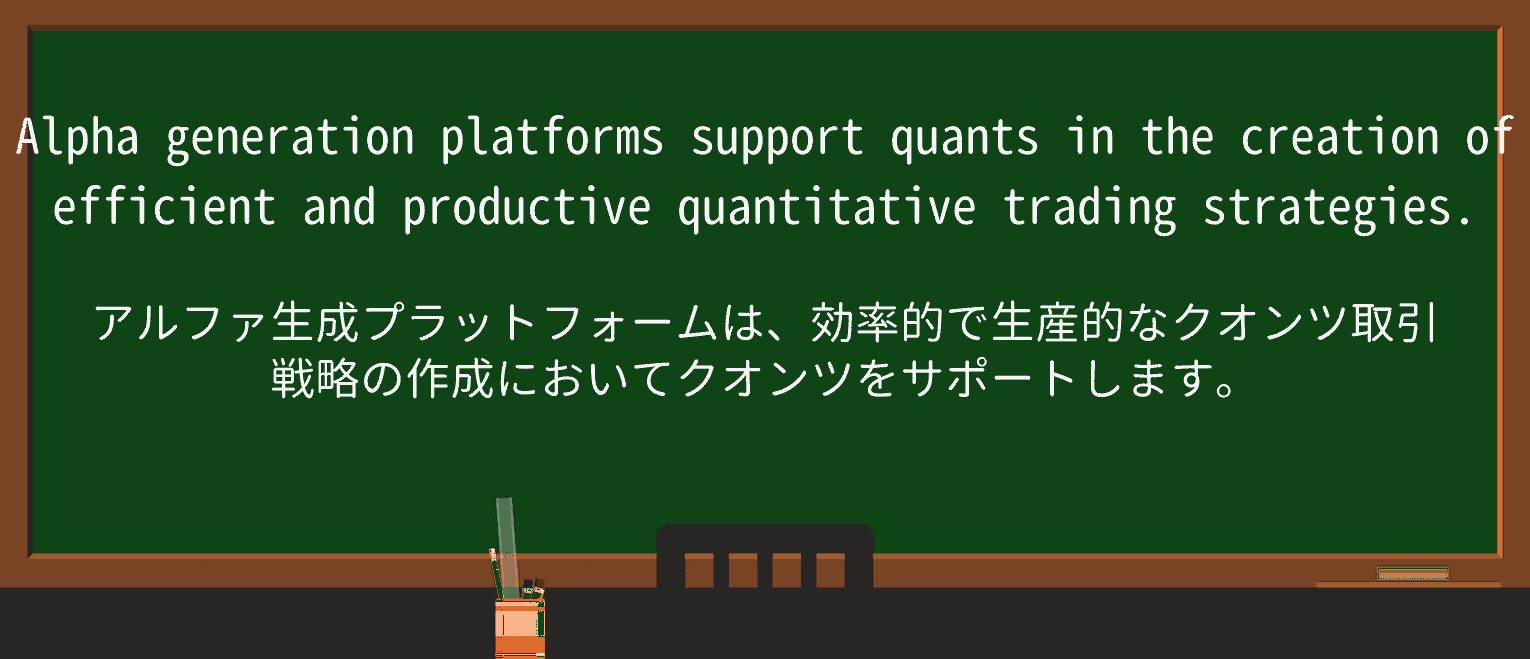 Alpha generation platforms support quants in the creation of efficient and productive quantitative trading strategies.

アルファ生成プラットフォームは、効率的で生産的なクオンツ取引戦略の作成においてクオンツをサポートします。